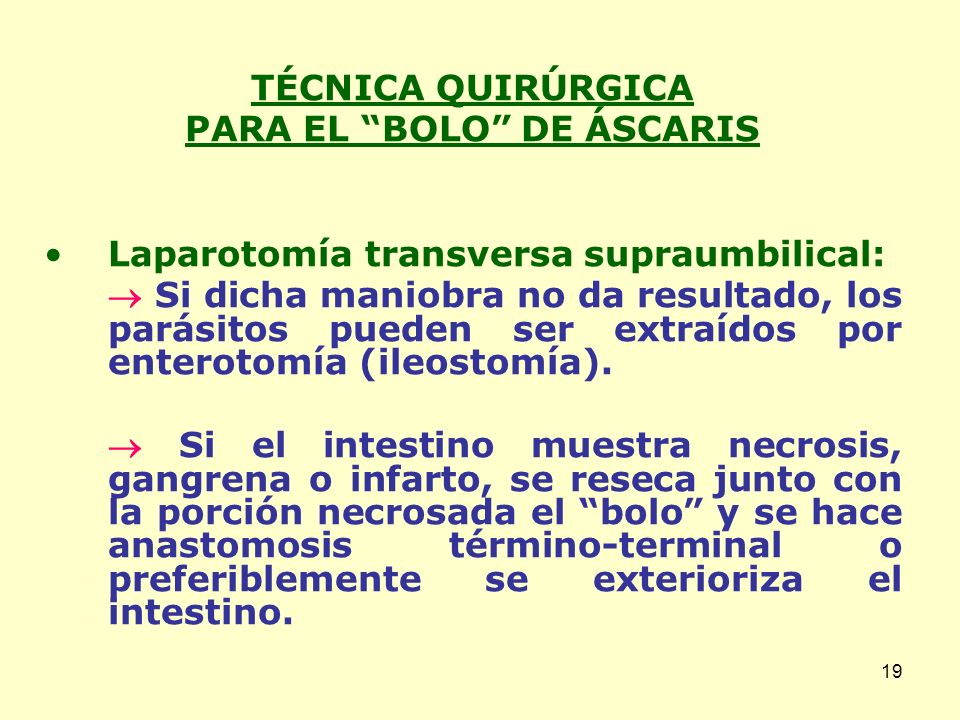 TÉCNICA QUIRÚRGICA
PARA EL “BOLO” DE ÁSCARIS

• Laparotomía transversa supraumbilical:

→ Si dicha maniobra no da resultado, los parásitos pueden ser extraídos por enterotomía (ileostomía).

→ Si el intestino muestra necrosis, gangrena o infarto, se reseca junto con la porción necrosada el “bolo” y se hace anastomosis término-terminal o preferiblemente se exterioriza el intestino.

19